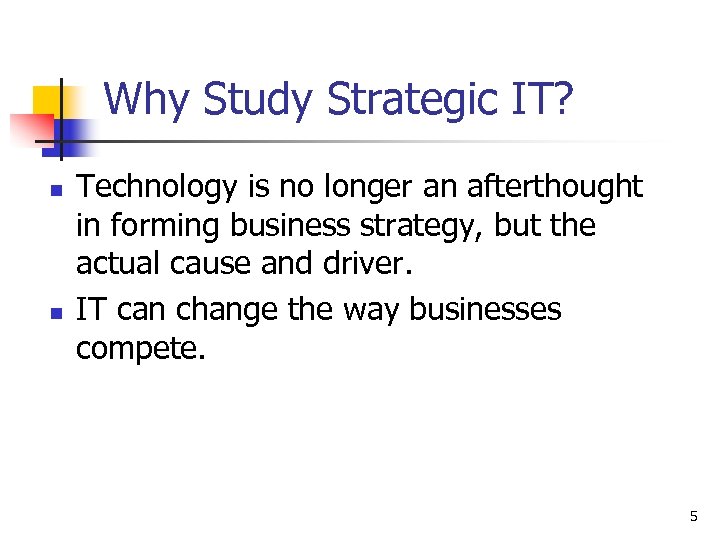 Why Study Strategic IT?

- Technology is no longer an afterthought in forming business strategy, but the actual cause and driver.
- IT can change the way businesses compete.

5